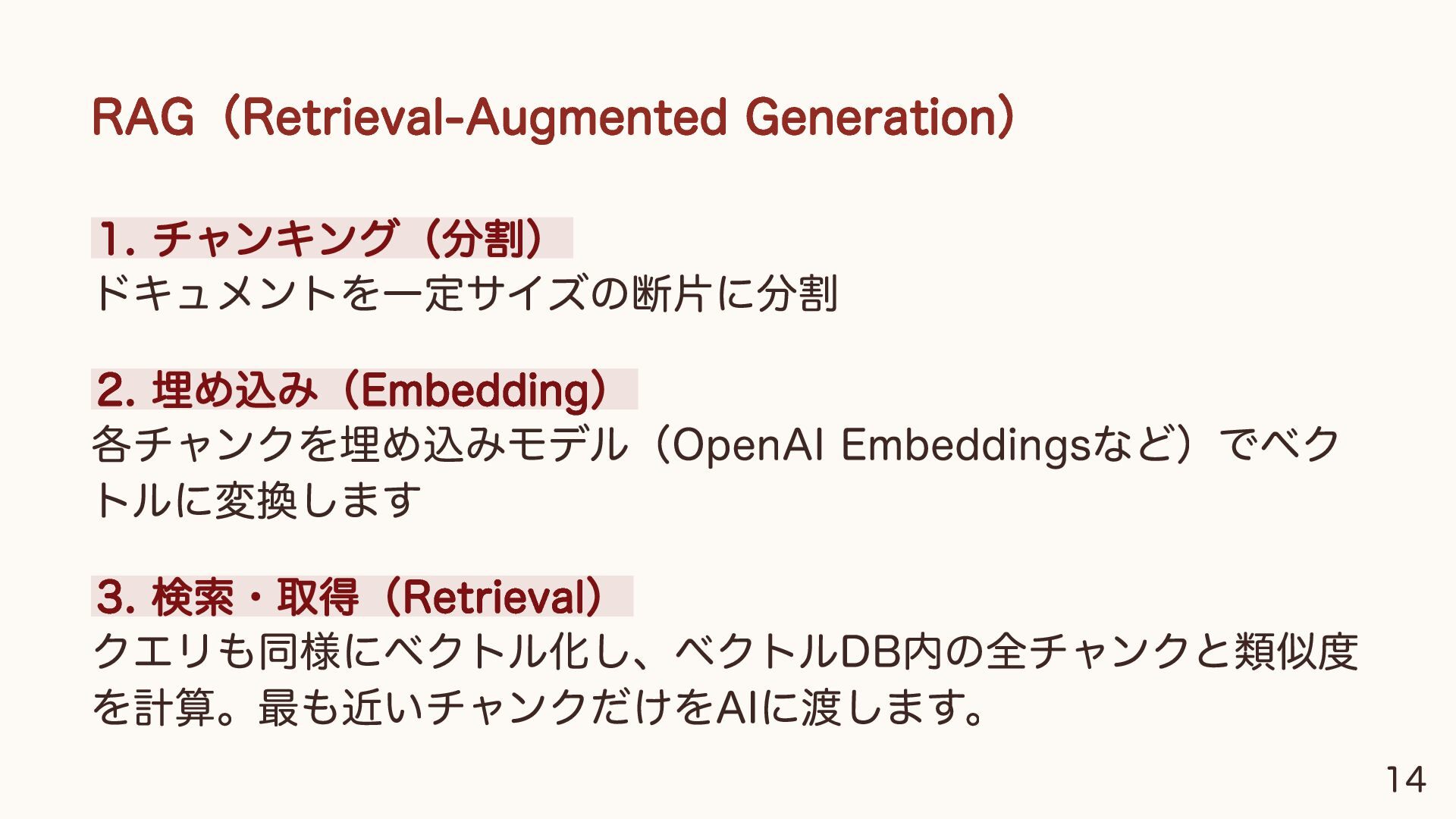 RAG（Retrieval-Augmented Generation）

1. チャンキング（分割）
ドキュメントを一定サイズの断片に分割

2. 埋め込み（Embedding）
各チャンクを埋め込みモデル（OpenAI Embeddingsなど）でベクトルに変換します

3. 検索・取得（Retrieval）
クエリも同様にベクトル化し、ベクトルDB内の全チャンクと類似度を計算。最も近いチャンクだけをAIに渡します。

14